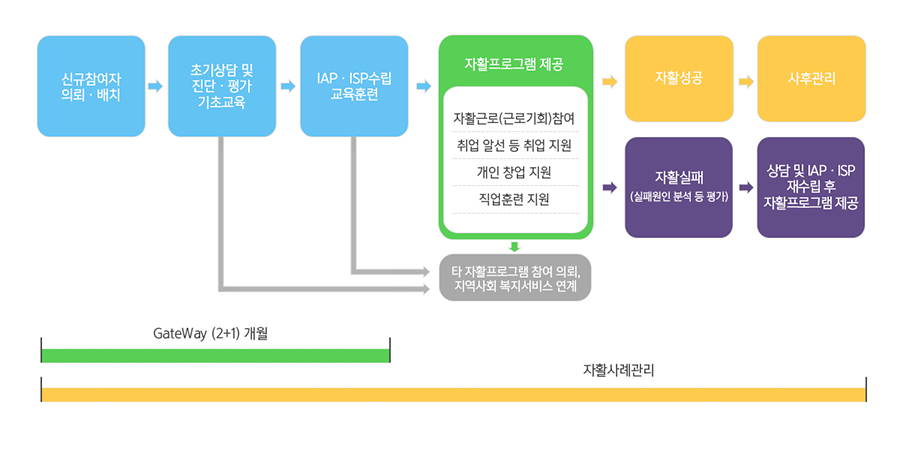 신규참여자 의뢰 · 배치

초기상담 및 진단 · 평가 기초교육

IAP · ISP수립 교육훈련

자활프로그램 제공

자활근로(근로기회)참여

취업 알선 등 취업 지원

개인 창업 지원

직업훈련 지원

자활성공

사후관리

자활실패
(실패원인 분석 등 평가)

상담 및 IAP · ISP 재수립 후 자활프로그램 제공

타 자활프로그램 참여 의뢰, 지역사회 복지서비스 연계

GateWay (2+1) 개월

자활사례관리